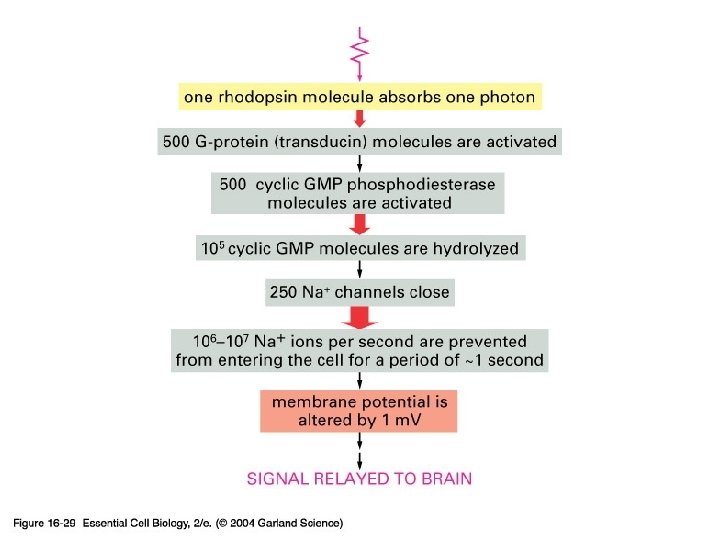 one rhodopsin molecule absorbs one photon

500 G-protein (transducin) molecules are activated

500 cyclic GMP phosphodiesterase molecules are activated

$10^5$ cyclic GMP molecules are hydrolyzed

250 $Na^+$ channels close

$10^6$–$10^7$ $Na^+$ ions per second are prevented from entering the cell for a period of ~1 second

membrane potential is altered by 1 mV

SIGNAL RELAYED TO BRAIN

Figure 16-29 Essential Cell Biology, 2/e. (© 2004 Garland Science)